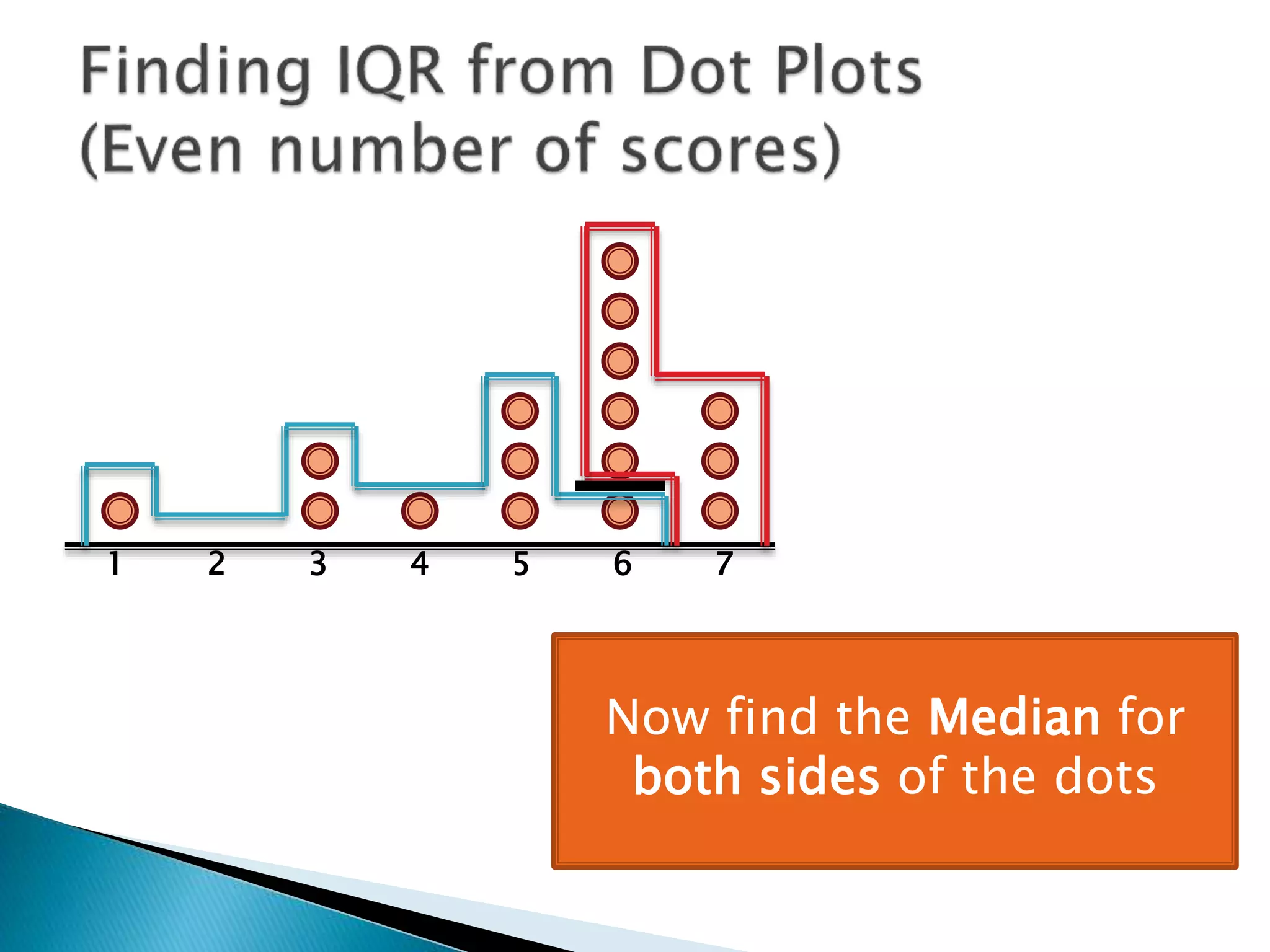 Finding IQR from Dot Plots
(Even number of scores)

1 2 3 4 5 6 7

Now find the Median for both sides of the dots